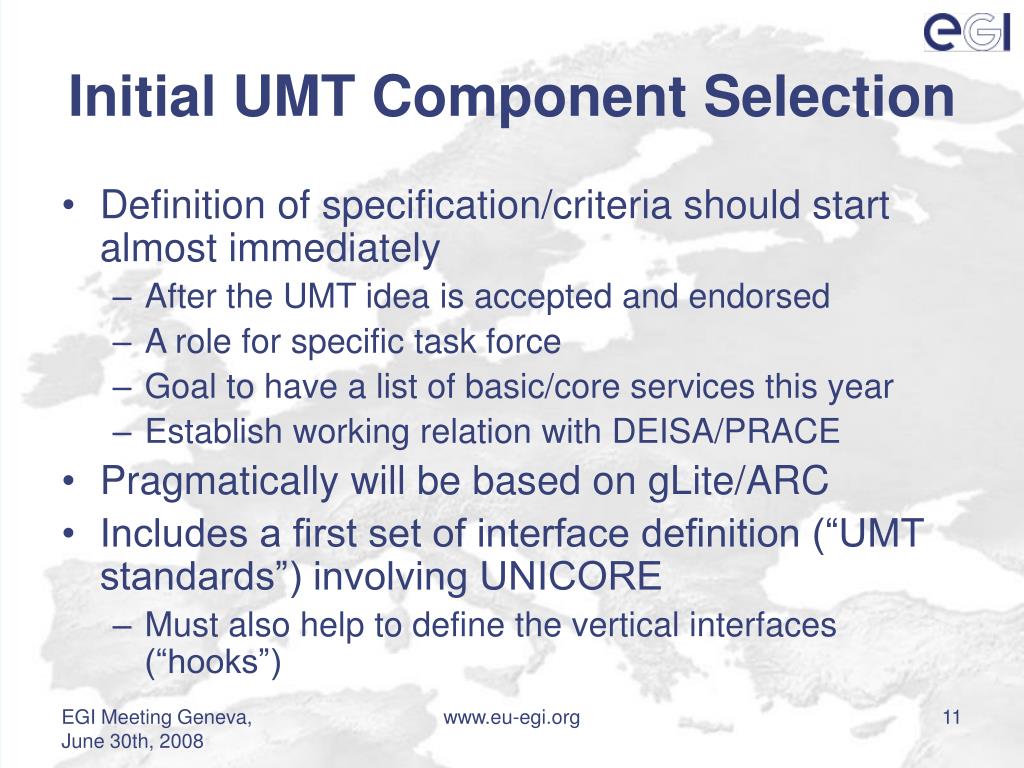 eGI

Initial UMT Component Selection

• Definition of specification/criteria should start almost immediately
– After the UMT idea is accepted and endorsed
– A role for specific task force
– Goal to have a list of basic/core services this year
– Establish working relation with DEISA/PRACE
• Pragmatically will be based on gLite/ARC
• Includes a first set of interface definition (“UMT standards”) involving UNICORE
– Must also help to define the vertical interfaces (“hooks”)

EGI Meeting Geneva, June 30th, 2008

www.eu-egi.org

11